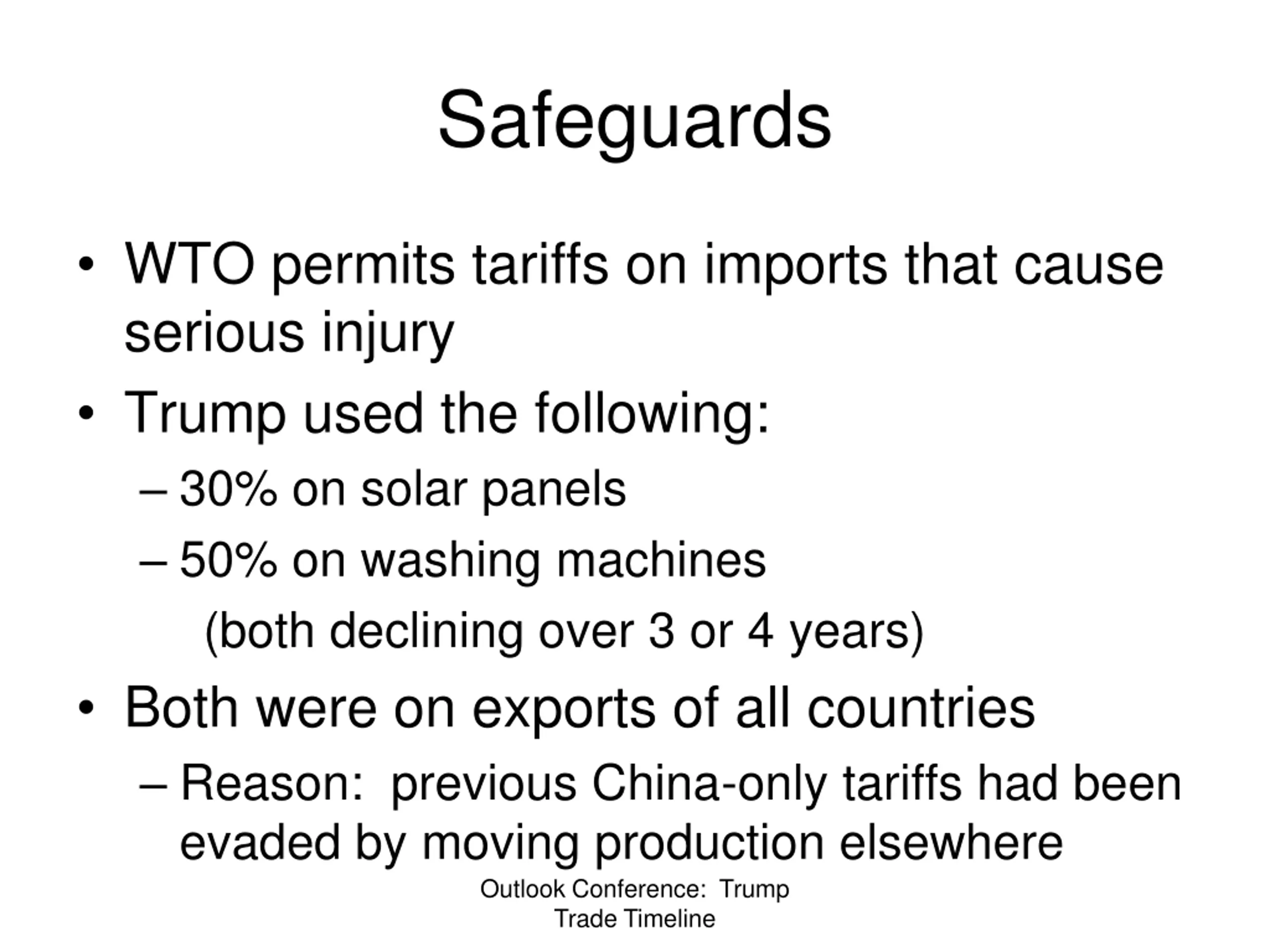 Safeguards

• WTO permits tariffs on imports that cause serious injury
• Trump used the following:
– 30% on solar panels
– 50% on washing machines
(both declining over 3 or 4 years)
• Both were on exports of all countries
– Reason: previous China-only tariffs had been evaded by moving production elsewhere

Outlook Conference: Trump Trade Timeline